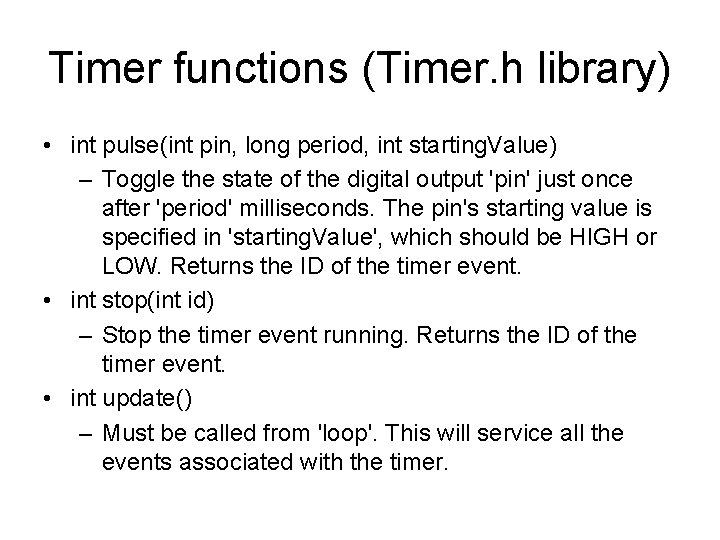 Timer functions (Timer.h library)

• int pulse(int pin, long period, int startingValue)
– Toggle the state of the digital output 'pin' just once after 'period' milliseconds. The pin's starting value is specified in 'startingValue', which should be HIGH or LOW. Returns the ID of the timer event.
• int stop(int id)
– Stop the timer event running. Returns the ID of the timer event.
• int update()
– Must be called from 'loop'. This will service all the events associated with the timer.